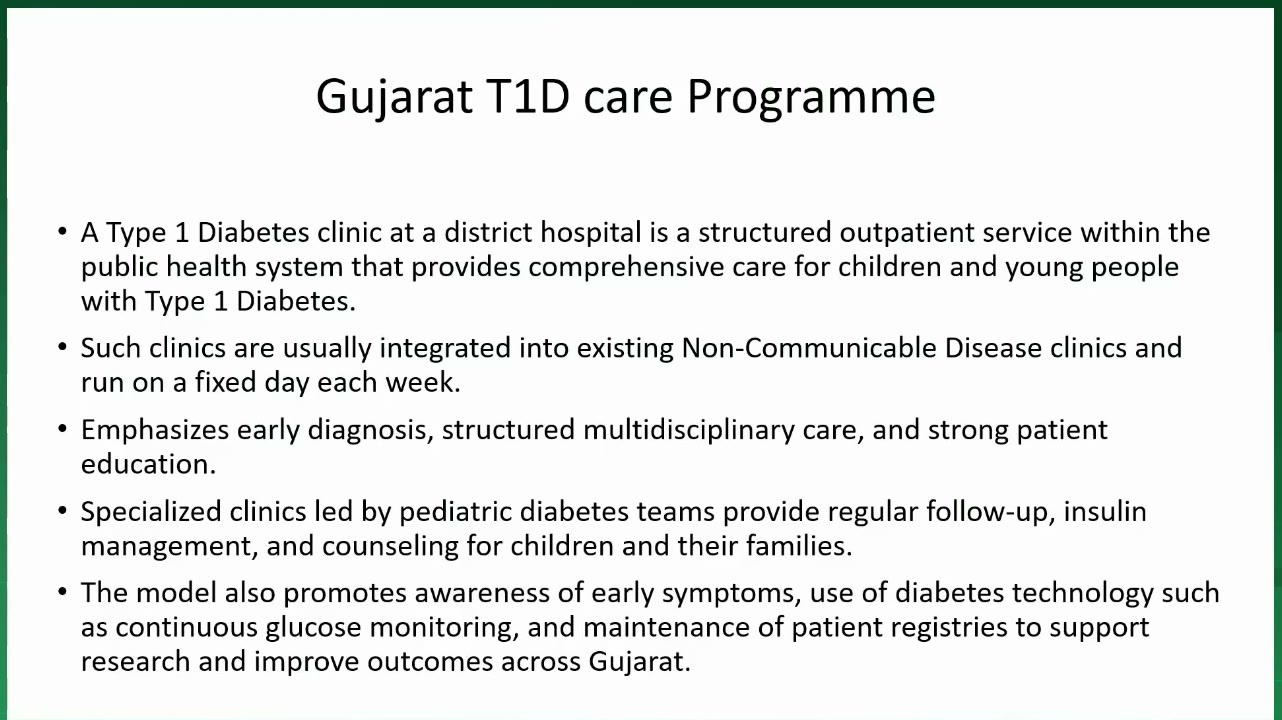 Gujarat T1D care Programme

• A Type 1 Diabetes clinic at a district hospital is a structured outpatient service within the public health system that provides comprehensive care for children and young people with Type 1 Diabetes.

• Such clinics are usually integrated into existing Non-Communicable Disease clinics and run on a fixed day each week.

• Emphasizes early diagnosis, structured multidisciplinary care, and strong patient education.

• Specialized clinics led by pediatric diabetes teams provide regular follow-up, insulin management, and counseling for children and their families.

• The model also promotes awareness of early symptoms, use of diabetes technology such as continuous glucose monitoring, and maintenance of patient registries to support research and improve outcomes across Gujarat.